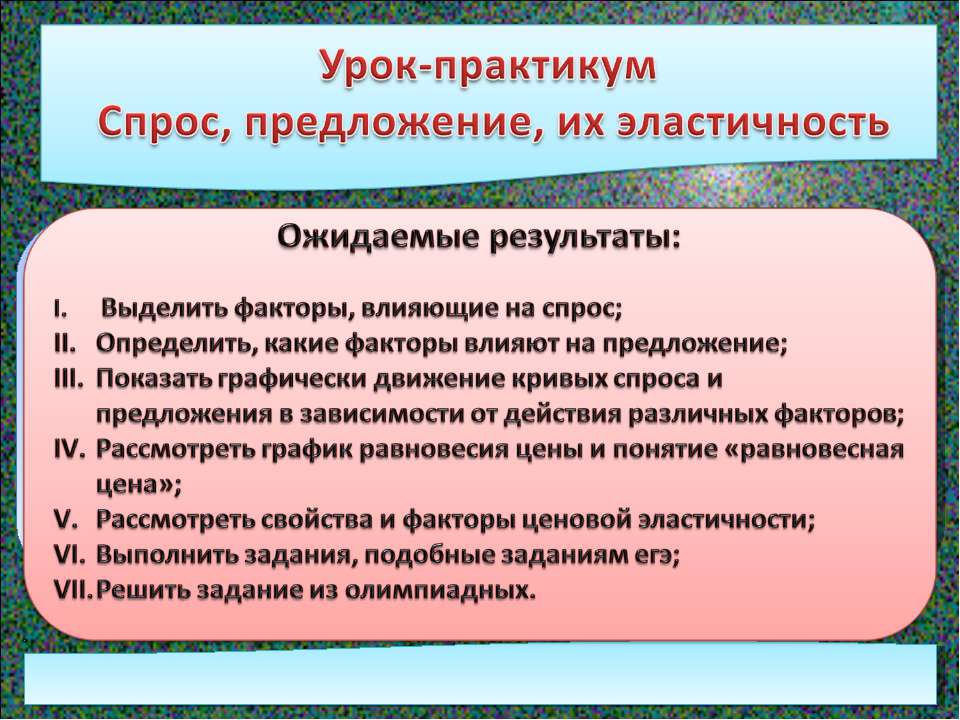 Урок-практикум
Спрос, предложение, их эластичность

Ожидаемые результаты:

I. Выделить факторы, влияющие на спрос;
II. Определить, какие факторы влияют на предложение;
III. Показать графически движение кривых спроса и предложения в зависимости от действия различных факторов;
IV. Рассмотреть график равновесия цены и понятие «равновесная цена»;
V. Рассмотреть свойства и факторы ценовой эластичности;
VI. Выполнить задания, подобные заданиям егэ;
VII. Решить задание из олимпиадных.